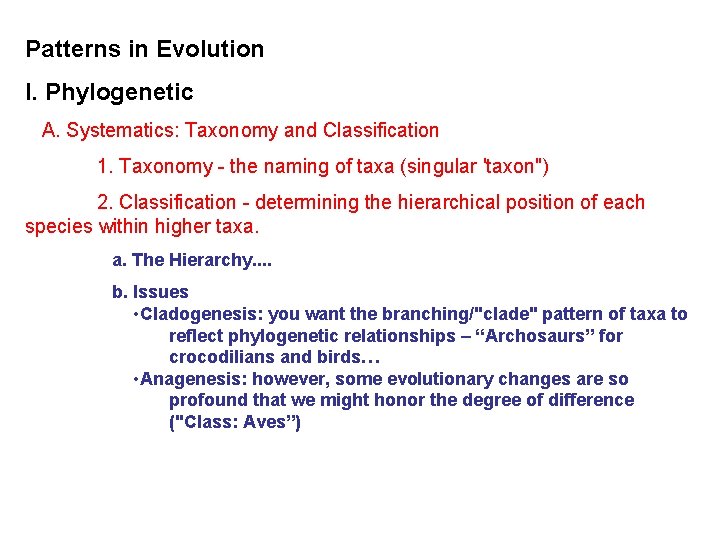 Patterns in Evolution

I. Phylogenetic

A. Systematics: Taxonomy and Classification

1. Taxonomy - the naming of taxa (singular 'taxon")

2. Classification - determining the hierarchical position of each species within higher taxa.

a. The Hierarchy....

b. Issues

•Cladogenesis: you want the branching/"clade" pattern of taxa to reflect phylogenetic relationships – “Archosaurs” for crocodilians and birds…

•Anagenesis: however, some evolutionary changes are so profound that we might honor the degree of difference ("Class: Aves”)